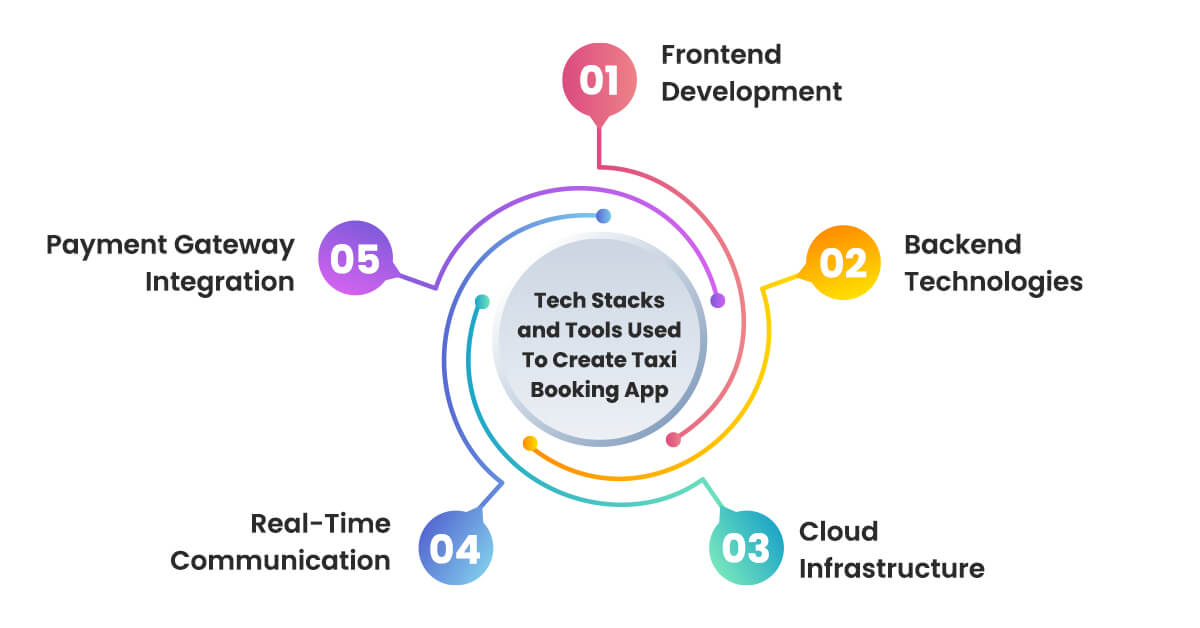 Tech Stacks and Tools Used To Create Taxi Booking App

01 Frontend Development

02 Backend Technologies

03 Cloud Infrastructure

04 Real-Time Communication

05 Payment Gateway Integration